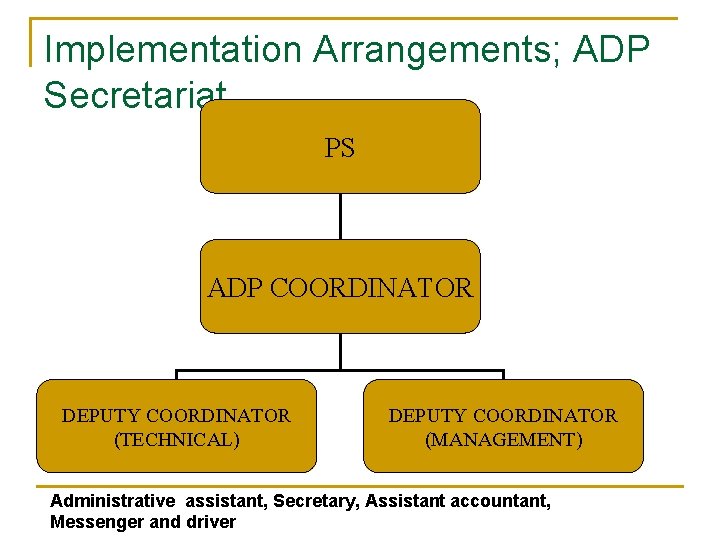 Implementation Arrangements; ADP Secretariat

PS

ADP COORDINATOR

DEPUTY COORDINATOR (TECHNICAL)

DEPUTY COORDINATOR (MANAGEMENT)

Administrative assistant, Secretary, Assistant accountant, Messenger and driver